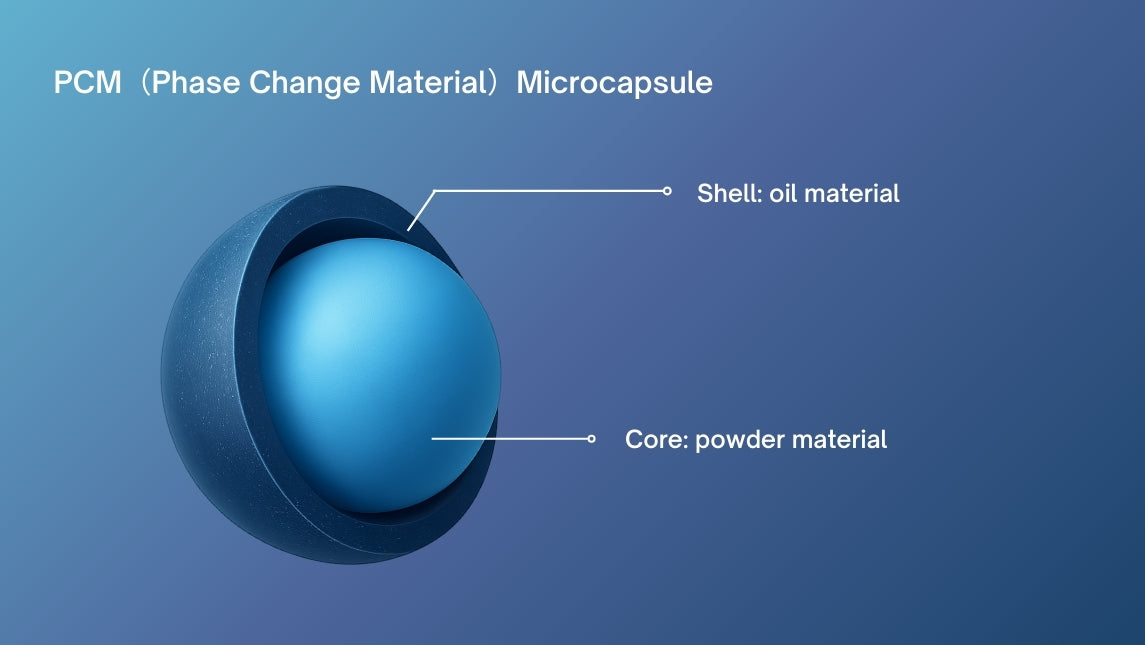 PCM（Phase Change Material）Microcapsule

Shell: oil material

Core: powder material